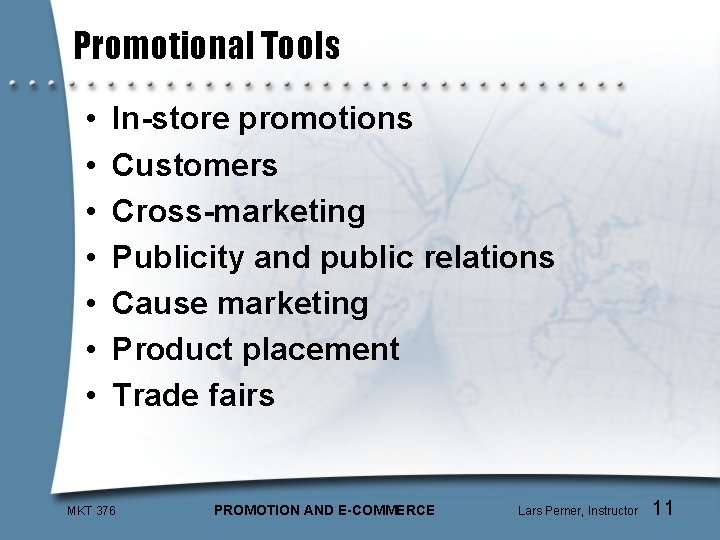 Promotional Tools

• In-store promotions
• Customers
• Cross-marketing
• Publicity and public relations
• Cause marketing
• Product placement
• Trade fairs

MKT 376 PROMOTION AND E-COMMERCE Lars Perner, Instructor 11